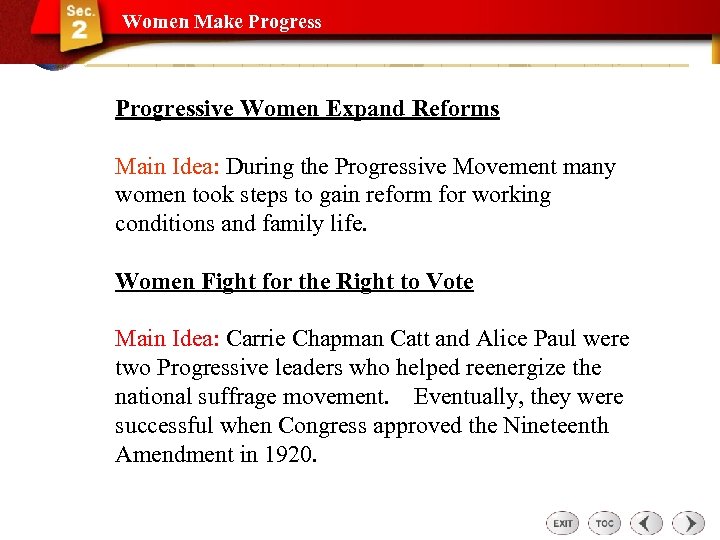 Sec. 2 Women Make Progress

Progressive Women Expand Reforms

Main Idea: During the Progressive Movement many women took steps to gain reform for working conditions and family life.

Women Fight for the Right to Vote

Main Idea: Carrie Chapman Catt and Alice Paul were two Progressive leaders who helped reenergize the national suffrage movement. Eventually, they were successful when Congress approved the Nineteenth Amendment in 1920.

EXIT TOC